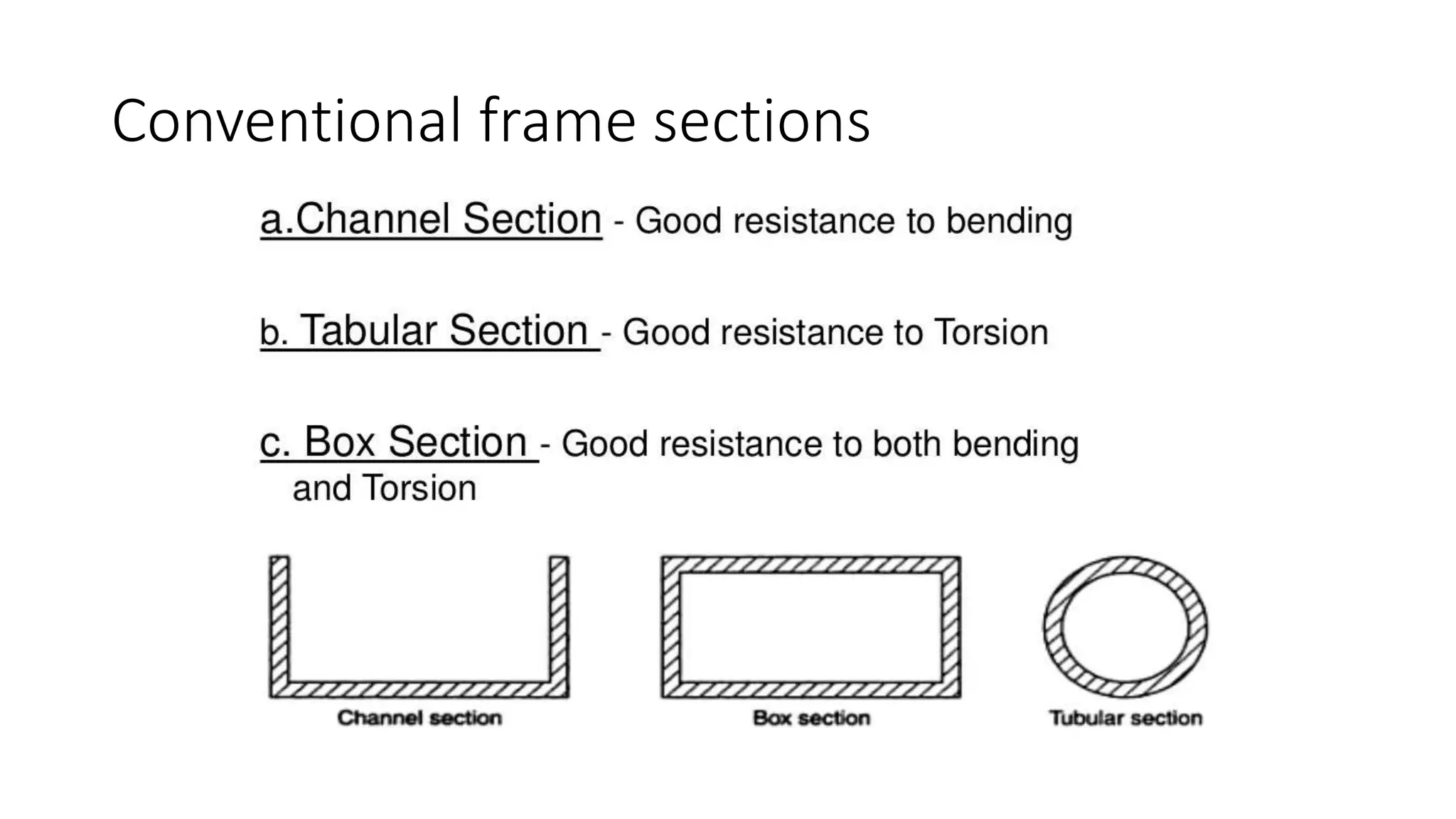 Conventional frame sections

a.Channel Section - Good resistance to bending

b. Tabular Section - Good resistance to Torsion

c. Box Section - Good resistance to both bending and Torsion

Channel section

Box section

Tubular section